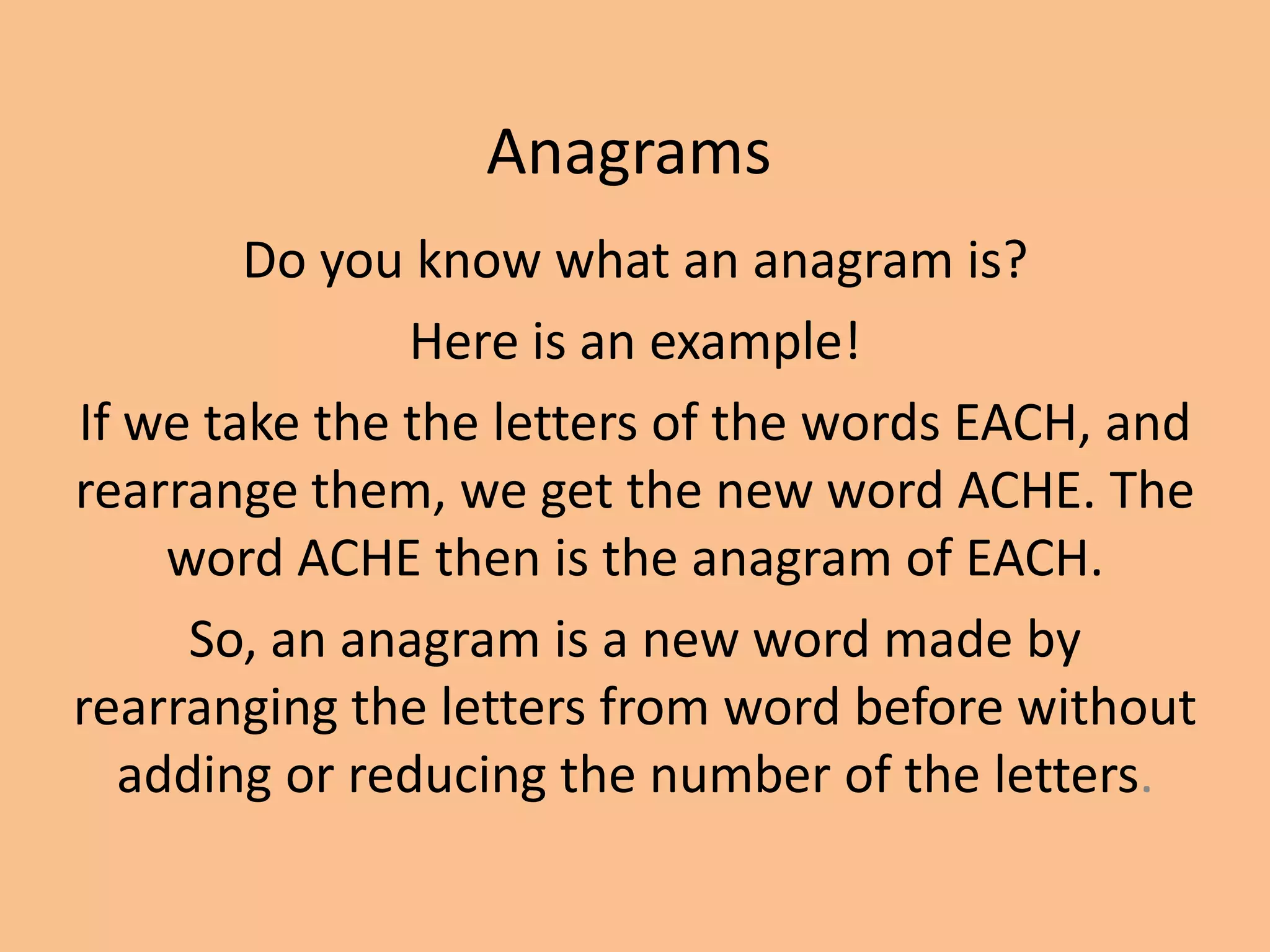 Anagrams

Do you know what an anagram is?

Here is an example!

If we take the the letters of the words EACH, and rearrange them, we get the new word ACHE. The word ACHE then is the anagram of EACH.

So, an anagram is a new word made by rearranging the letters from word before without adding or reducing the number of the letters.